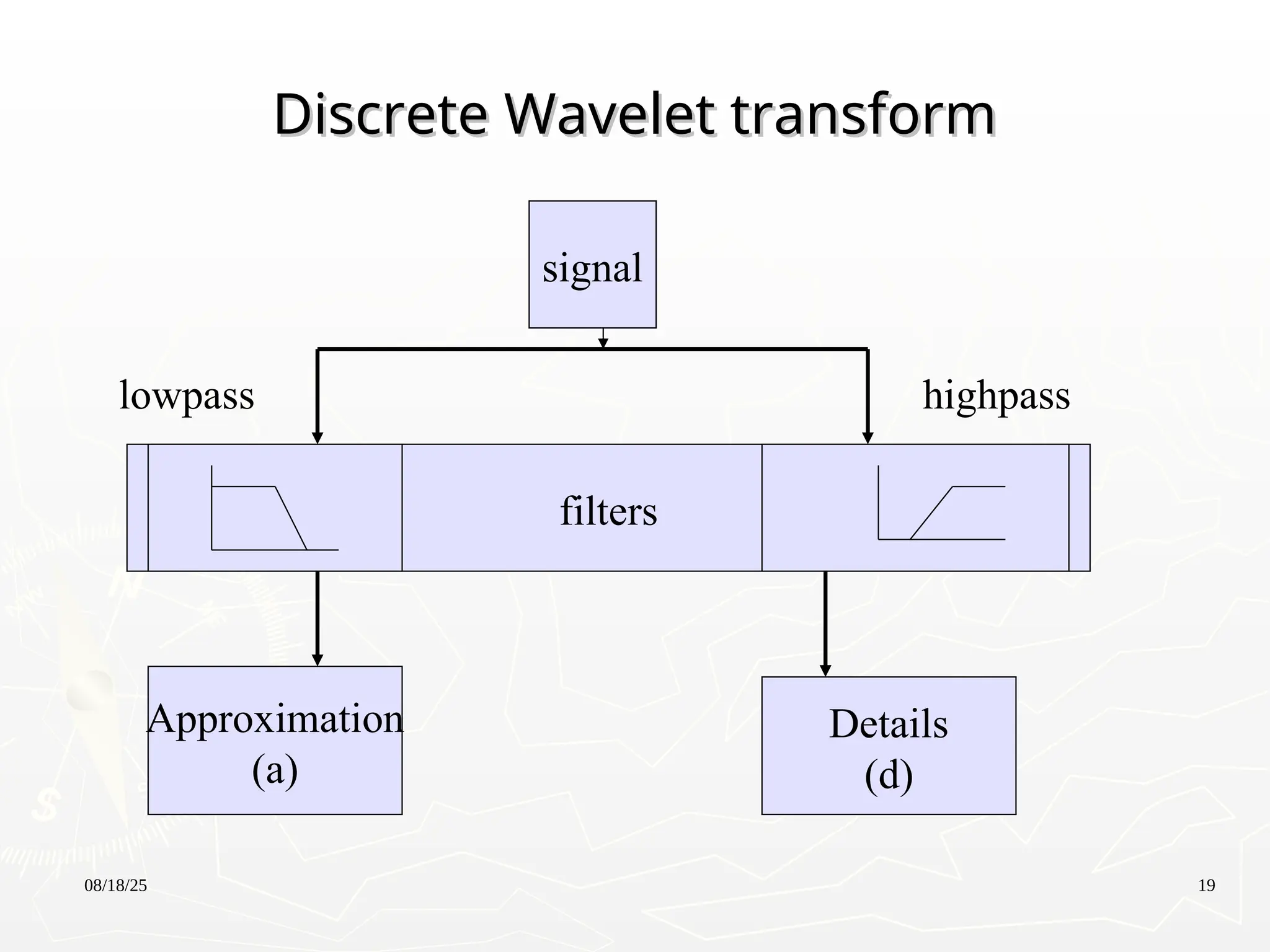 Discrete Wavelet transform

signal

lowpass

highpass

filters

Approximation
(a)

Details
(d)

08/18/25

19